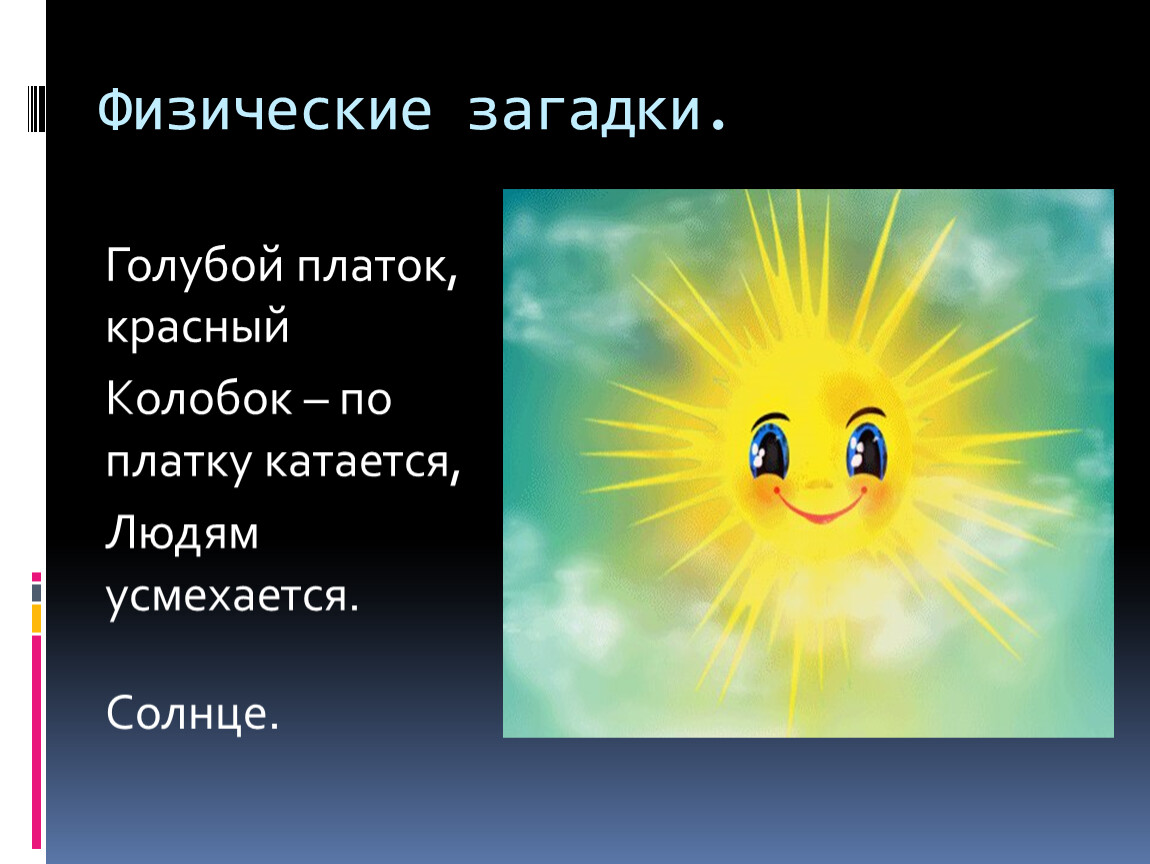 Физические загадки.

Голубой платок, красный

Колобок – по платку катается,

Людям усмехается.

Солнце.